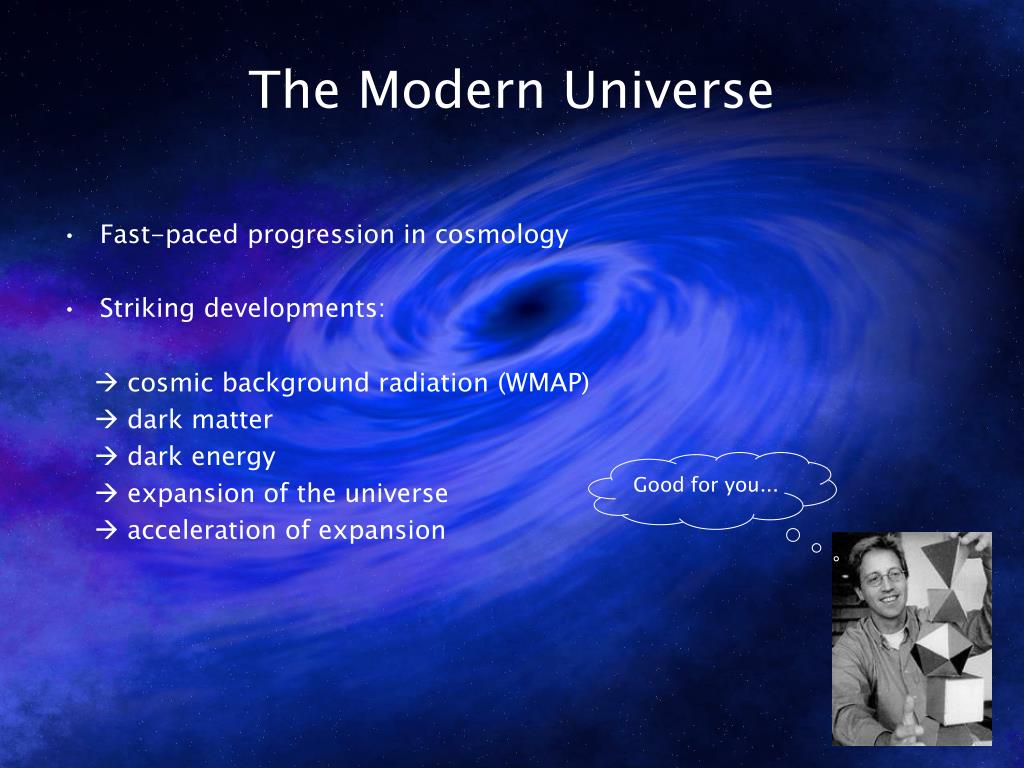 The Modern Universe

• Fast-paced progression in cosmology

• Striking developments:

→ cosmic background radiation (WMAP)
→ dark matter
→ dark energy
→ expansion of the universe
→ acceleration of expansion

Good for you...